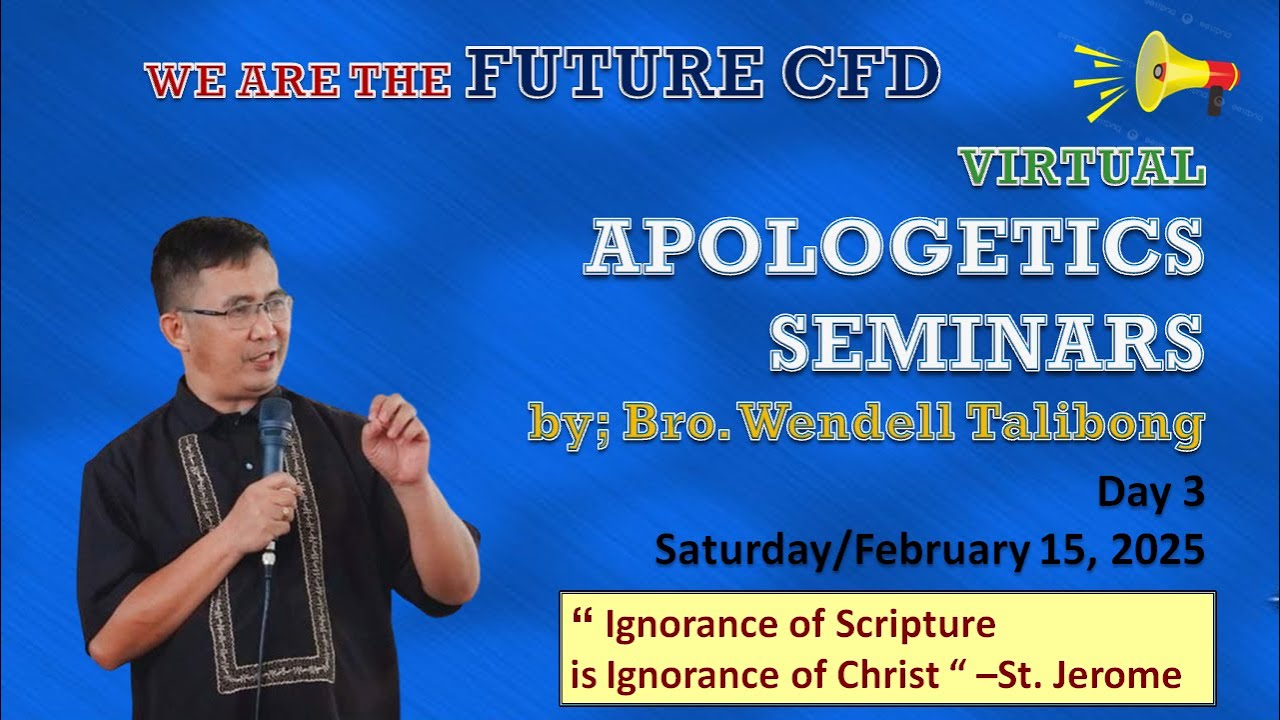 WE ARE THE FUTURE CFD

VIRTUAL

APOLOGETICS SEMINARS

by; Bro. Wendell Talibong

Day 3

Saturday/February 15, 2025

" Ignorance of Scripture is Ignorance of Christ " –St. Jerome